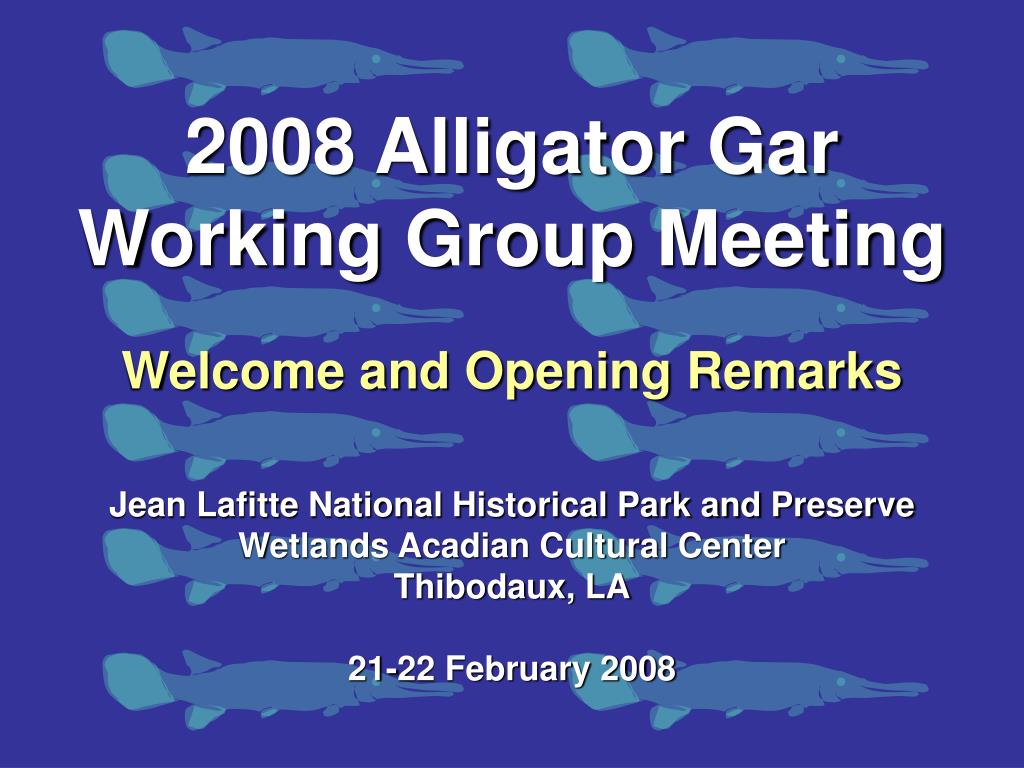 2008 Alligator Gar Working Group Meeting

Welcome and Opening Remarks

Jean Lafitte National Historical Park and Preserve
Wetlands Acadian Cultural Center
Thibodaux, LA

21-22 February 2008